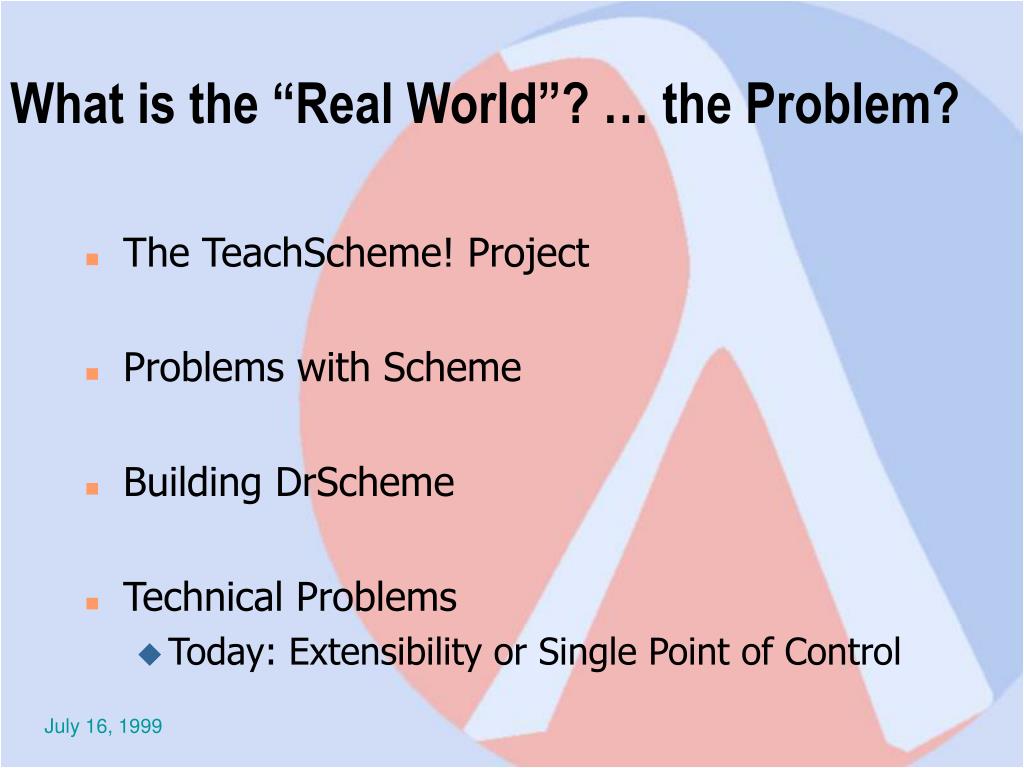 What is the “Real World”? … the Problem?

- The TeachScheme! Project
- Problems with Scheme
- Building DrScheme
- Technical Problems
  - Today: Extensibility or Single Point of Control

July 16, 1999